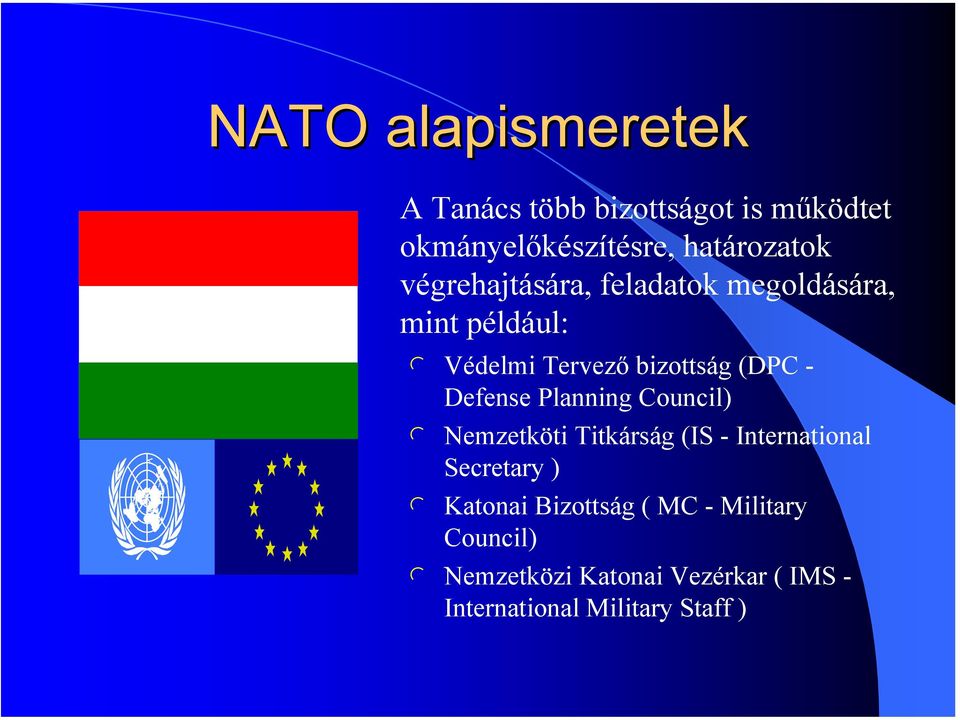 NATO alapismeretek

A Tanács több bizottságot is működtet okmányelőkészítésre, határozatok végrehajtására, feladatok megoldására, mint például:

Védelmi Tervező bizottság (DPC - Defense Planning Council)

Nemzetköti Titkárság (IS - International Secretary )

Katonai Bizottság ( MC - Military Council)

Nemzetközi Katonai Vezérkar ( IMS - International Military Staff )